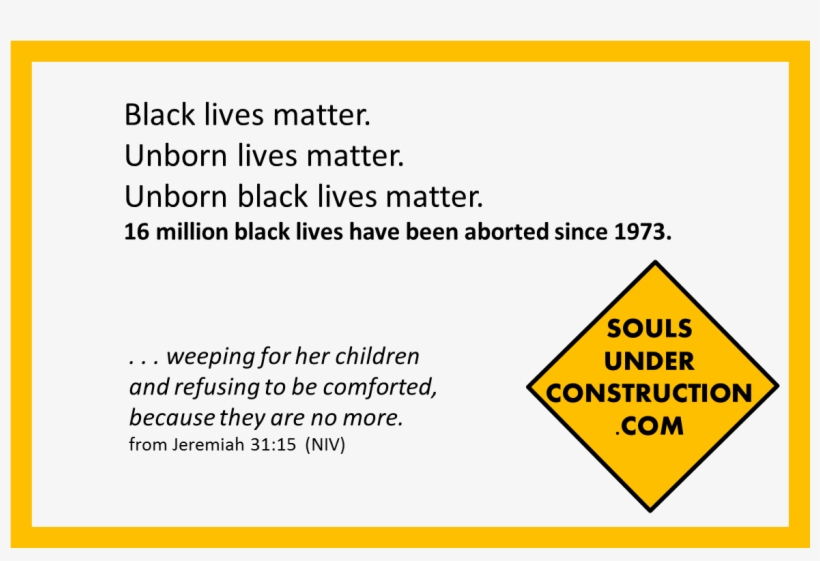 Black lives matter.
Unborn lives matter.
Unborn black lives matter.
16 million black lives have been aborted since 1973.

. . . weeping for her children
and refusing to be comforted,
because they are no more.
from Jeremiah 31:15 (NIV)

SOULS
UNDER
CONSTRUCTION
.COM